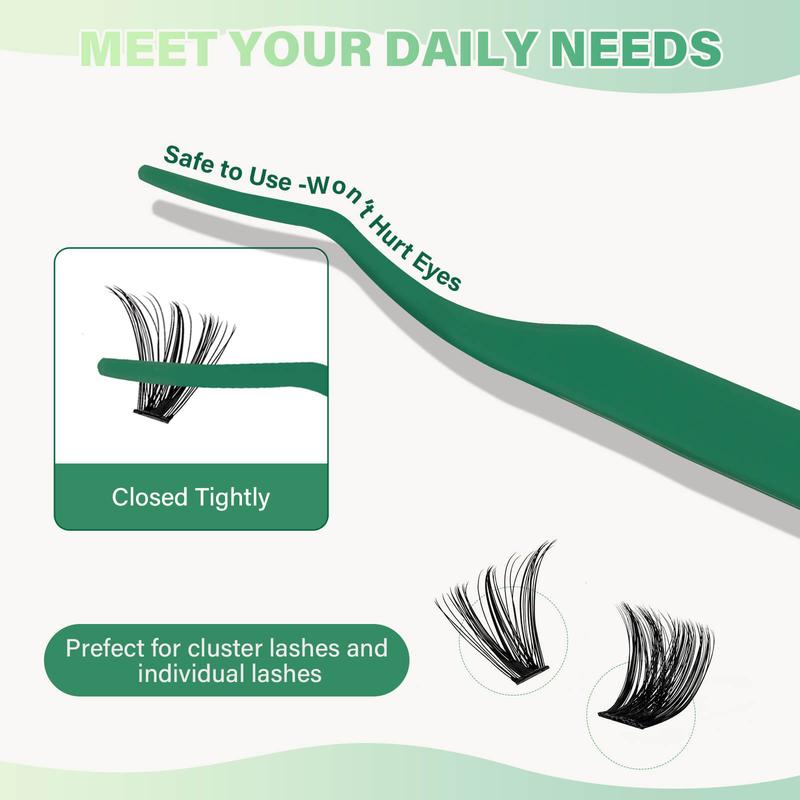 MEET YOUR DAILY NEEDS

Safe to Use -Won't Hurt Eyes

Closed Tightly

Prefect for cluster lashes and individual lashes